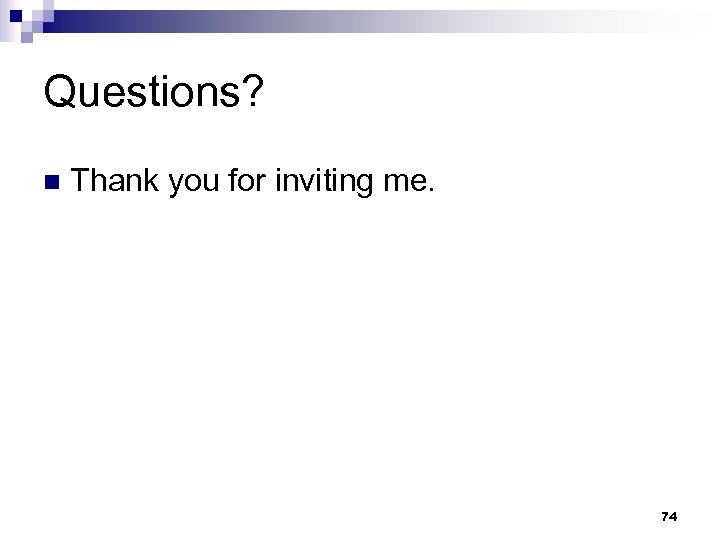 Questions?

Thank you for inviting me.

74